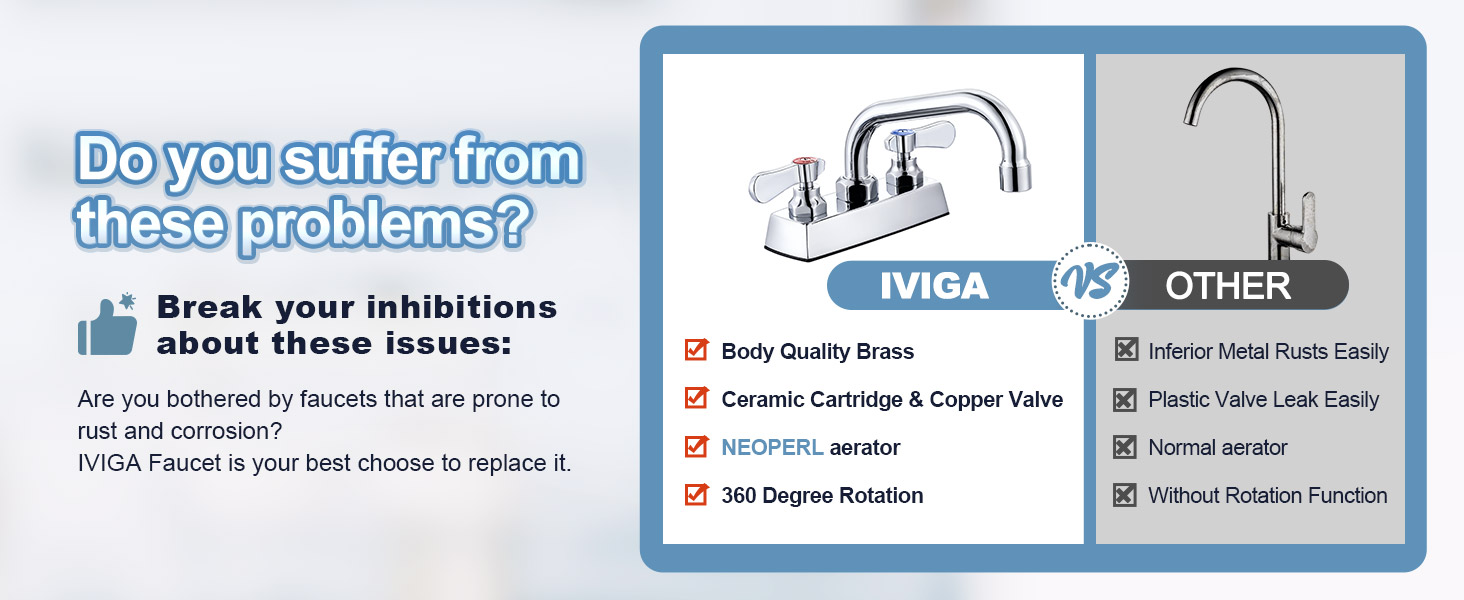 Do you suffer from these problems?

Break your inhibitions about these issues:

Are you bothered by faucets that are prone to rust and corrosion?
IVIGA Faucet is your best choose to replace it.

IVIGA

VS

OTHER

Body Quality Brass

Ceramic Cartridge & Copper Valve

NEOPERL aerator

360 Degree Rotation

Inferior Metal Rusts Easily

Plastic Valve Leak Easily

Normal aerator

Without Rotation Function